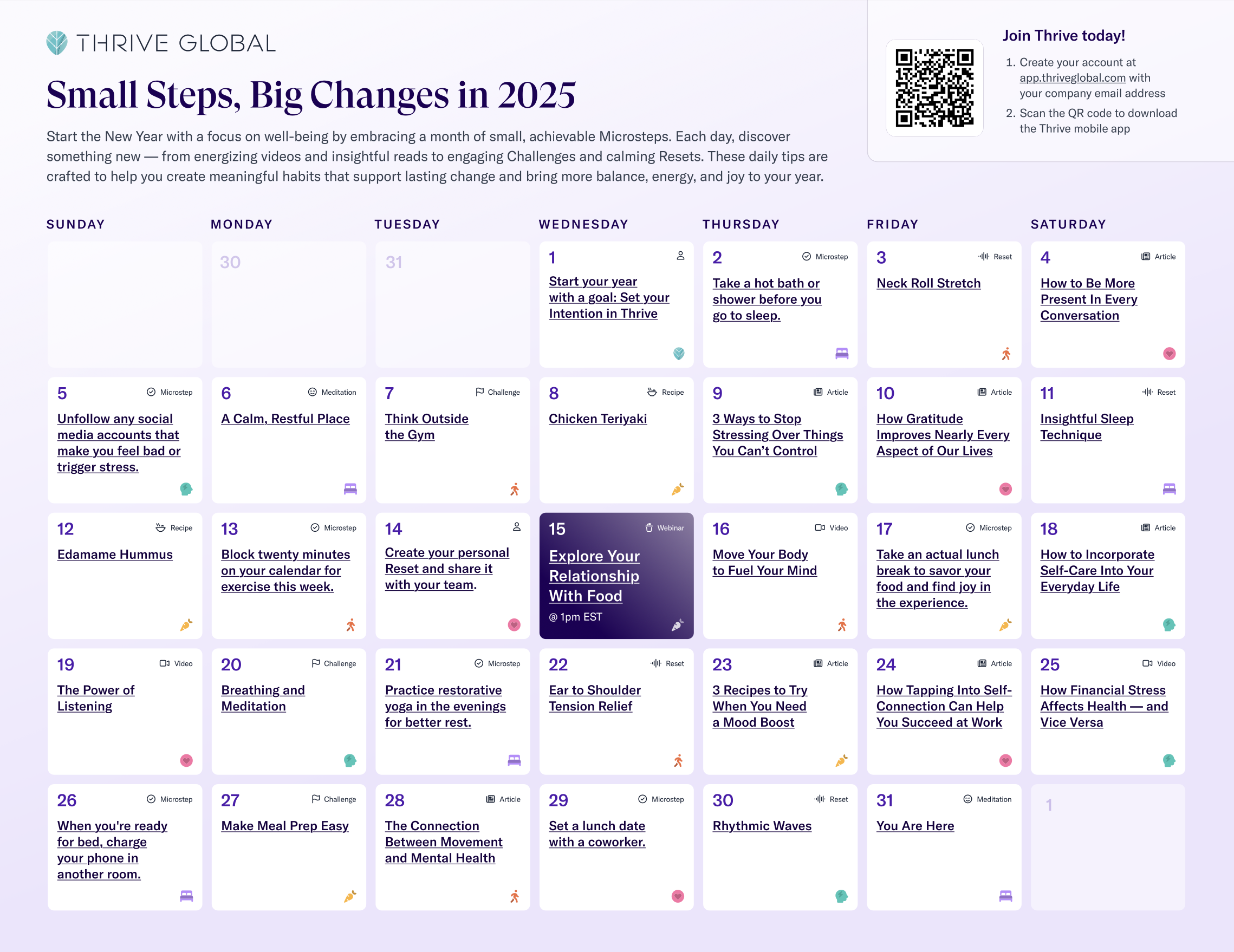 THRIVE GLOBAL

Small Steps, Big Changes in 2025

Start the New Year with a focus on well-being by embracing a month of small, achievable Microsteps. Each day, discover something new — from energizing videos and insightful reads to engaging Challenges and calming Resets. These daily tips are crafted to help you create meaningful habits that support lasting change and bring more balance, energy, and joy to your year.

Join Thrive today!
1. Create your account at app.thriveglobal.com with your company email address
2. Scan the QR code to download the Thrive mobile app

| SUNDAY | MONDAY | TUESDAY | WEDNESDAY | THURSDAY | FRIDAY | SATURDAY |
|---|---|---|---|---|---|---|
| | 30 | 31 | 1 Start your year with a goal: Set your Intention in Thrive | 2 Microstep Take a hot bath or shower before you go to sleep. | 3 Reset Neck Roll Stretch | 4 Article How to Be More Present In Every Conversation |
| 5 Microstep Unfollow any social media accounts that make you feel bad or trigger stress. | 6 Meditation A Calm, Restful Place | 7 Challenge Think Outside the Gym | 8 Recipe Chicken Teriyaki | 9 Article 3 Ways to Stop Stressing Over Things You Can't Control | 10 Article How Gratitude Improves Nearly Every Aspect of Our Lives | 11 Reset Insightful Sleep Technique |
| 12 Recipe Edamame Hummus | 13 Microstep Block twenty minutes on your calendar for exercise this week. | 14 Create your personal Reset and share it with your team. | 15 Webinar Explore Your Relationship With Food @ 1pm EST | 16 Video Move Your Body to Fuel Your Mind | 17 Microstep Take an actual lunch break to savor your food and find joy in the experience. | 18 Article How to Incorporate Self-Care Into Your Everyday Life |
| 19 Video The Power of Listening | 20 Challenge Breathing and Meditation | 21 Microstep Practice restorative yoga in the evenings for better rest. | 22 Reset Ear to Shoulder Tension Relief | 23 Article 3 Recipes to Try When You Need a Mood Boost | 24 Article How Tapping Into Self-Connection Can Help You Succeed at Work | 25 Video How Financial Stress Affects Health — and Vice Versa |
| 26 Microstep When you're ready for bed, charge your phone in another room. | 27 Challenge Make Meal Prep Easy | 28 Article The Connection Between Movement and Mental Health | 29 Microstep Set a lunch date with a coworker. | 30 Reset Rhythmic Waves | 31 Meditation You Are Here | 1 |